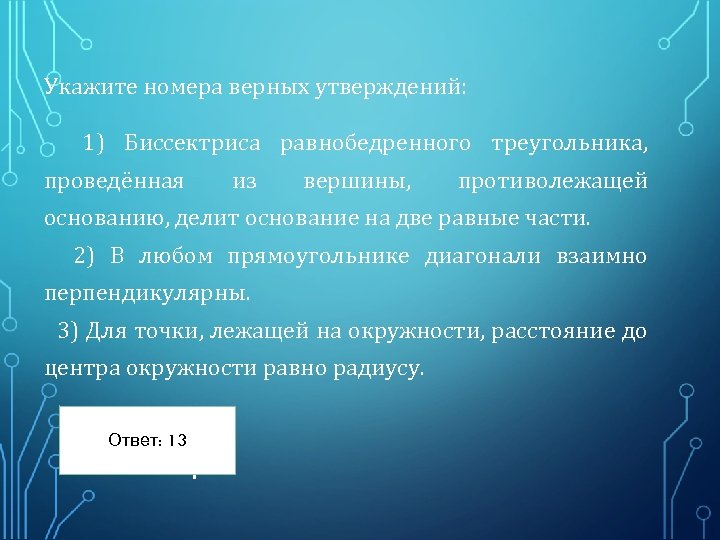 Укажите номера верных утверждений:

1) Биссектриса равнобедренного треугольника, проведённая из вершины, противолежащей основанию, делит основание на две равные части.

2) В любом прямоугольнике диагонали взаимно перпендикулярны.

3) Для точки, лежащей на окружности, расстояние до центра окружности равно радиусу.

Ответ: 13